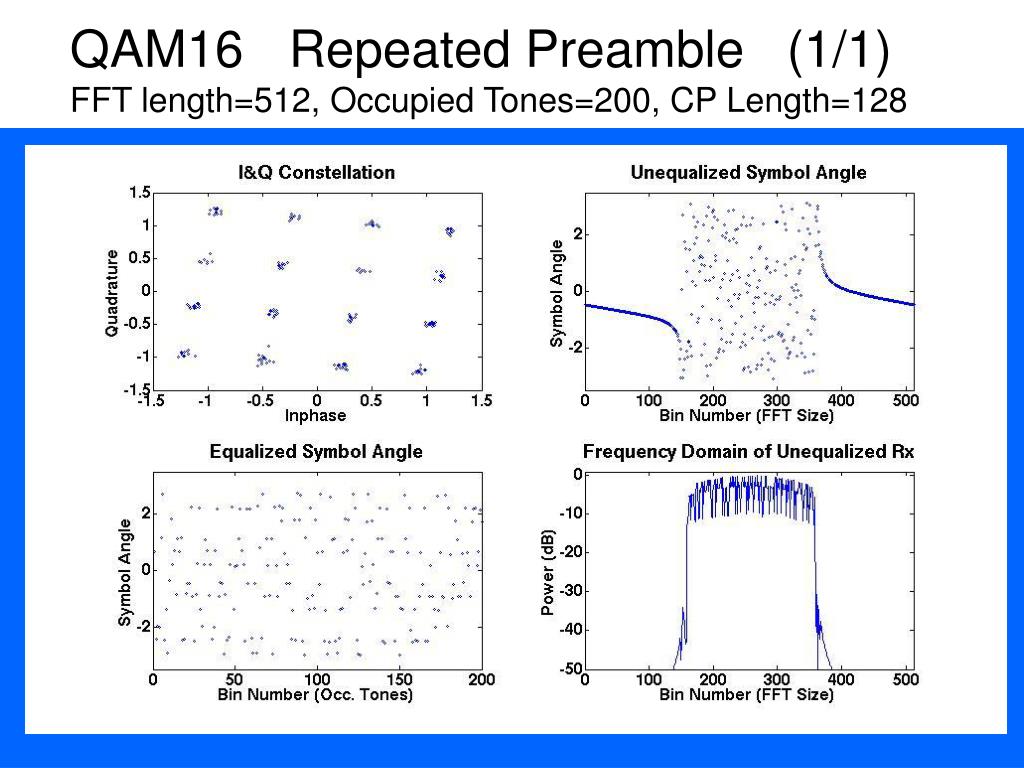 QAM16 Repeated Preamble (1/1)
FFT length=512, Occupied Tones=200, CP Length=128

I&Q Constellation

Quadrature

1.5
1
0.5
0
-0.5
-1
-1.5

-1.5 -1 -0.5 0 0.5 1 1.5

Inphase

Unequalized Symbol Angle

Symbol Angle

2
0
-2

0 100 200 300 400 500

Bin Number (FFT Size)

Equalized Symbol Angle

Symbol Angle

2
0
-2

0 50 100 150 200

Bin Number (Occ. Tones)

Frequency Domain of Unequalized Rx

Power (dB)

0
-10
-20
-30
-40
-50

0 100 200 300 400 500

Bin Number (FFT Size)